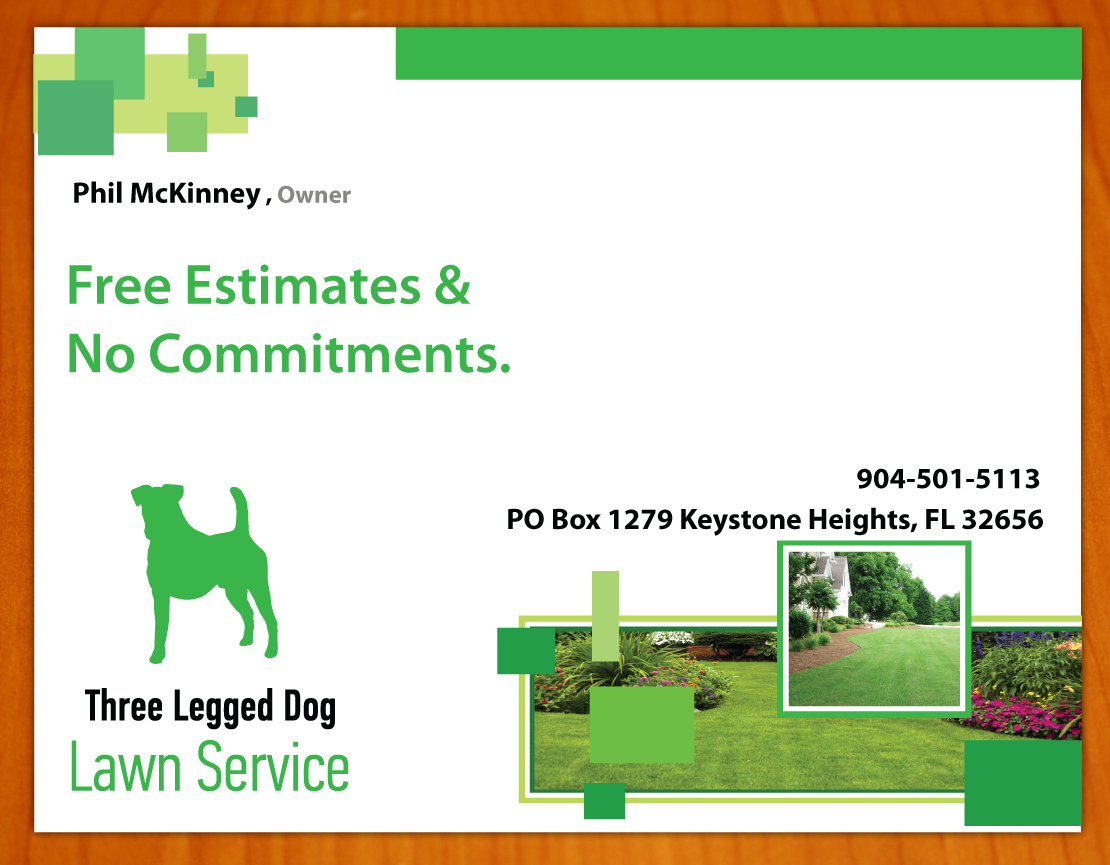 Phil McKinney , Owner

Free Estimates &
No Commitments.

904-501-5113
PO Box 1279 Keystone Heights, FL 32656

Three Legged Dog
Lawn Service